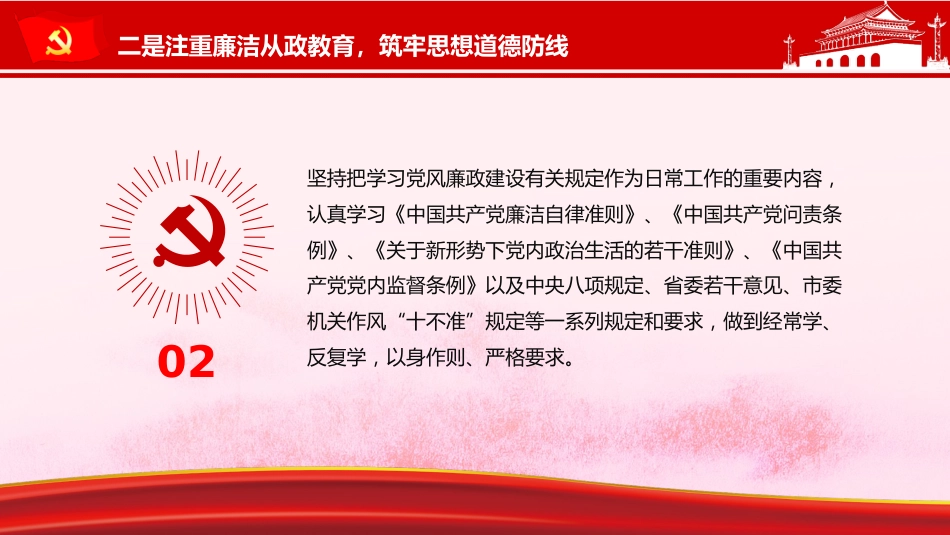 二是注重廉洁从政教育，筑牢思想道德防线

02

坚持把学习党风廉政建设有关规定作为日常工作的重要内容，认真学习《中国共产党廉洁自律准则》、《中国共产党问责条例》、《关于新形势下党内政治生活的若干准则》、《中国共产党党内监督条例》以及中央八项规定、省委若干意见、市委机关作风“十不准”规定等一系列规定和要求，做到经常学、反复学，以身作则、严格要求。